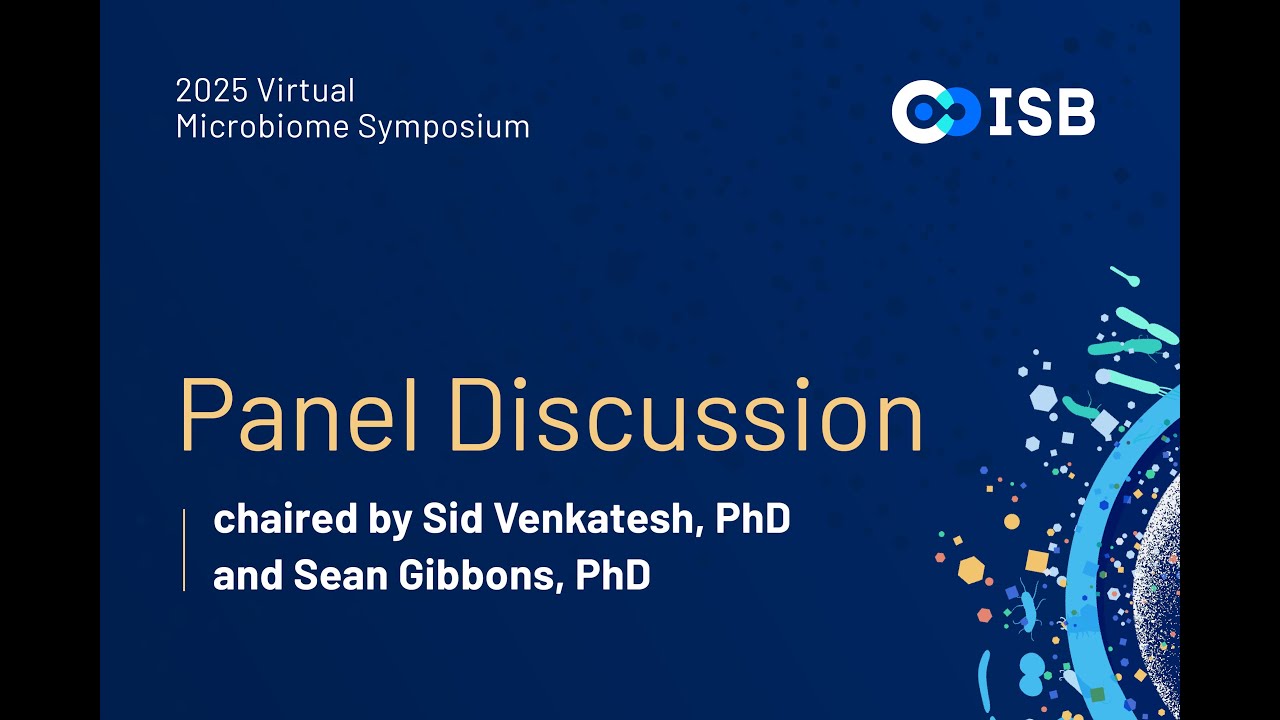 2025 Virtual
Microbiome Symposium

ISB

Panel Discussion

chaired by Sid Venkatesh, PhD
and Sean Gibbons, PhD